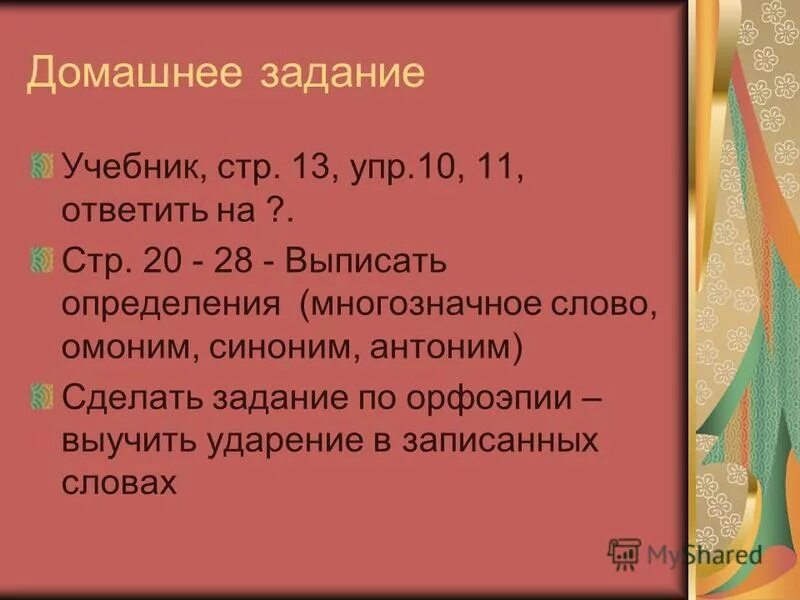 Домашнее задание

Учебник, стр. 13, упр.10, 11, ответить на ?.

Стр. 20 - 28 - Выписать определения (многозначное слово, омоним, синоним, антоним)

Сделать задание по орфоэпии – выучить ударение в записанных словах

MyShared